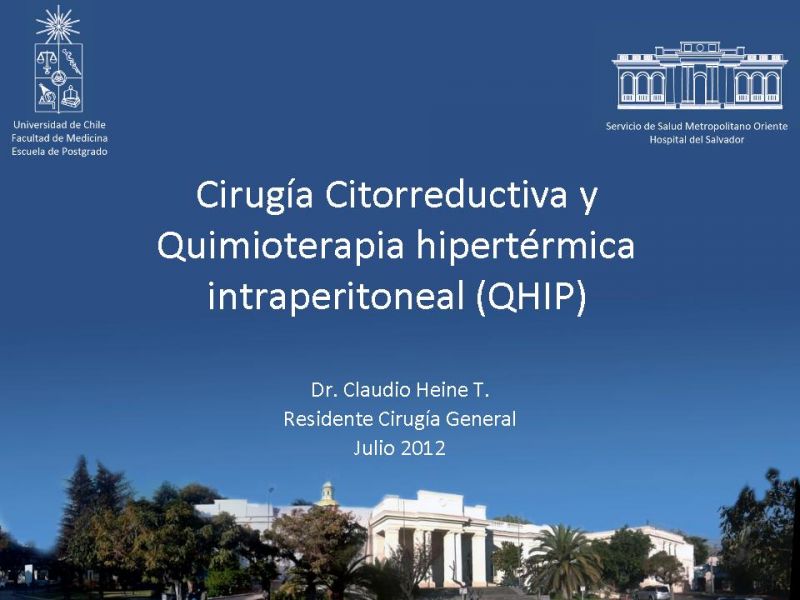 Universidad de Chile
Facultad de Medicina
Escuela de Postgrado

Servicio de Salud Metropolitano Oriente
Hospital del Salvador

Cirugía Citorreductiva y Quimioterapia hipertérmica intraperitoneal (QHIP)

Dr. Claudio Heine T.
Residente Cirugía General
Julio 2012